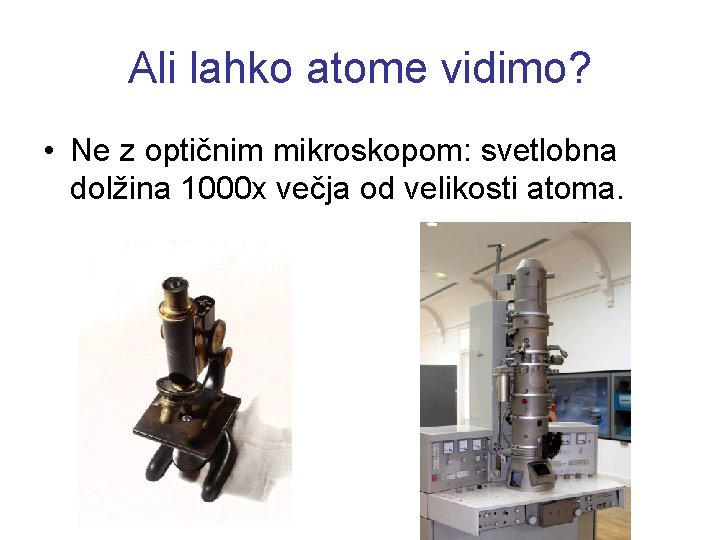 Ali lahko atome vidimo?

• Ne z optičnim mikroskopom: svetlobna dolžina 1000x večja od velikosti atoma.